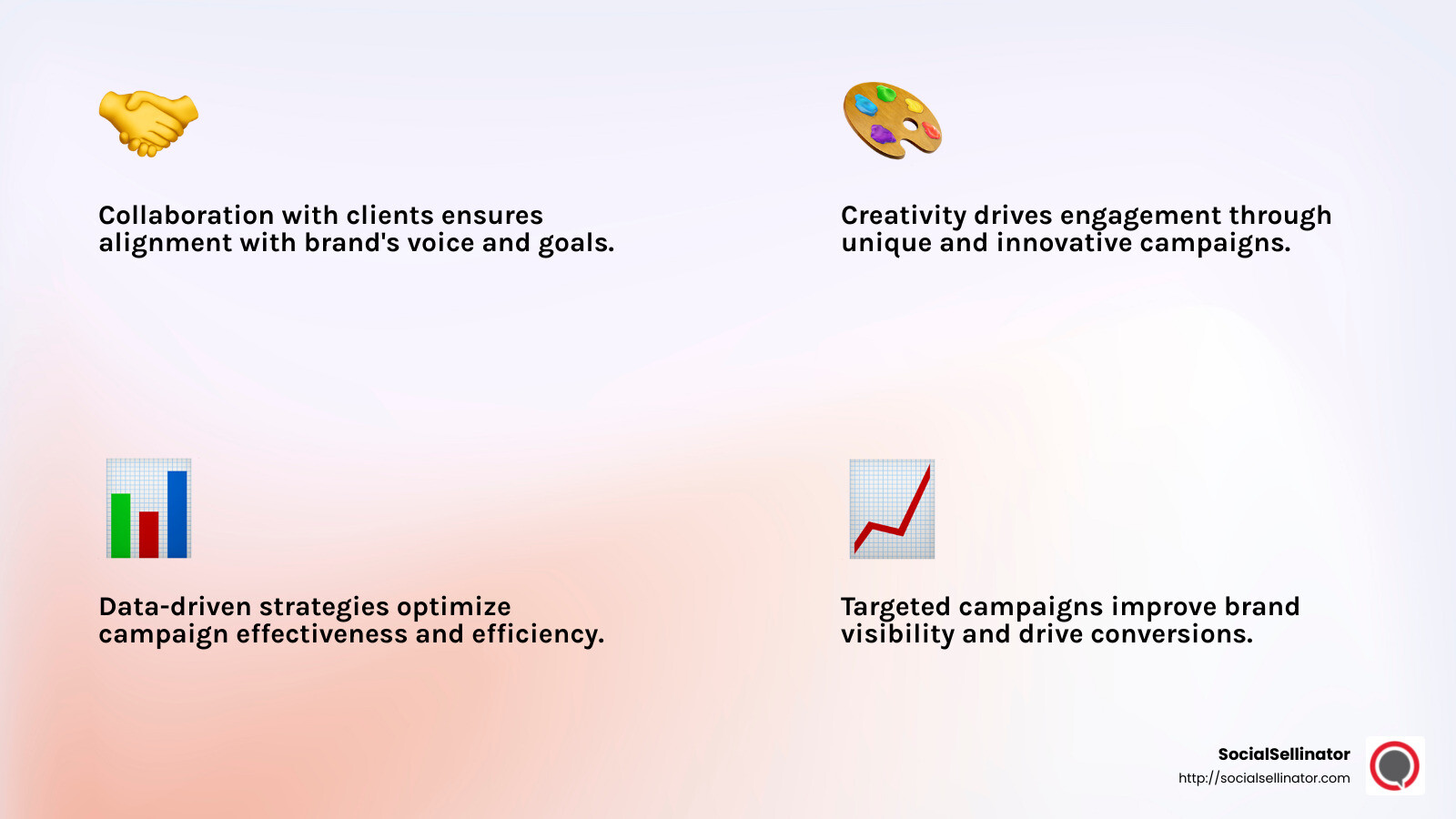 Collaboration with clients ensures alignment with brand's voice and goals.

Creativity drives engagement through unique and innovative campaigns.

Data-driven strategies optimize campaign effectiveness and efficiency.

Targeted campaigns improve brand visibility and drive conversions.

SocialSellinator
http://socialsellinator.com